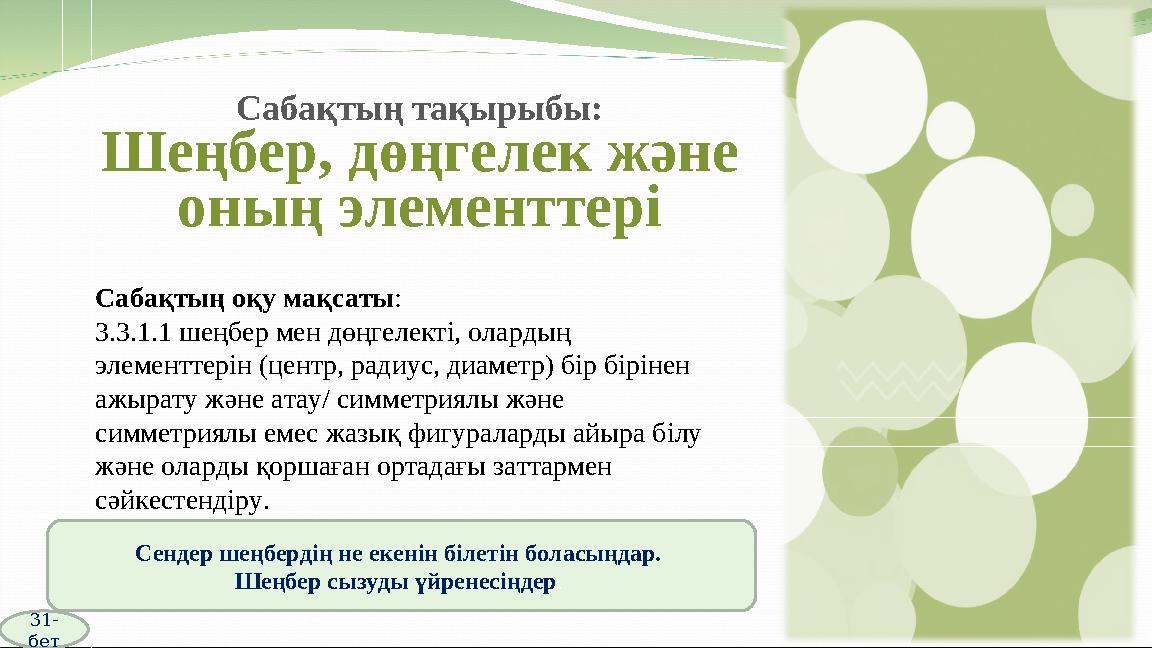 Сабақтың тақырыбы:
Шеңбер, дөңгелек және оның элементтері

Сабақтың оқу мақсаты:
3.3.1.1 шеңбер мен дөңгелекті, олардың элементтерін (центр, радиус, диаметр) бір бірінен ажырату және атау/ симметриялы және симметриялы емес жазық фигураларды айыра білу және оларды қоршаған ортадағы заттармен сәйкестендіру.

Сендер шеңбердің не екенін білетін боласыңдар.
Шеңбер сызуды үйренесіңдер

31-бет